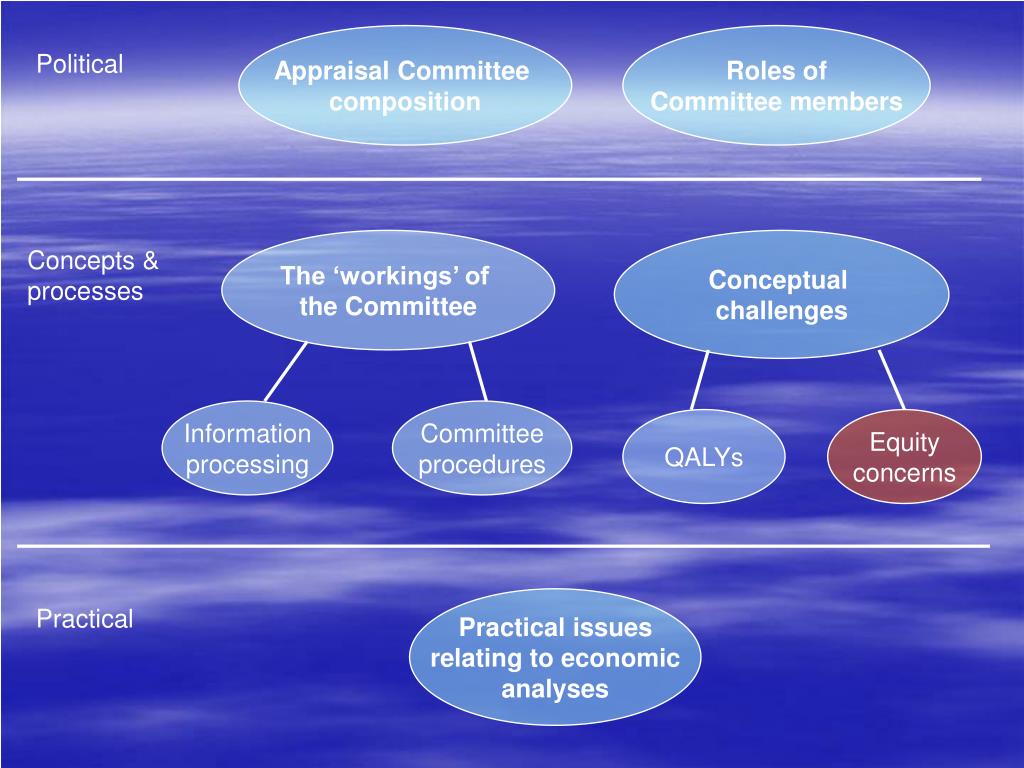 Political

Appraisal Committee composition

Roles of Committee members

Concepts & processes

The ‘workings’ of the Committee

Conceptual challenges

Information processing

Committee procedures

QALYs

Equity concerns

Practical

Practical issues relating to economic analyses